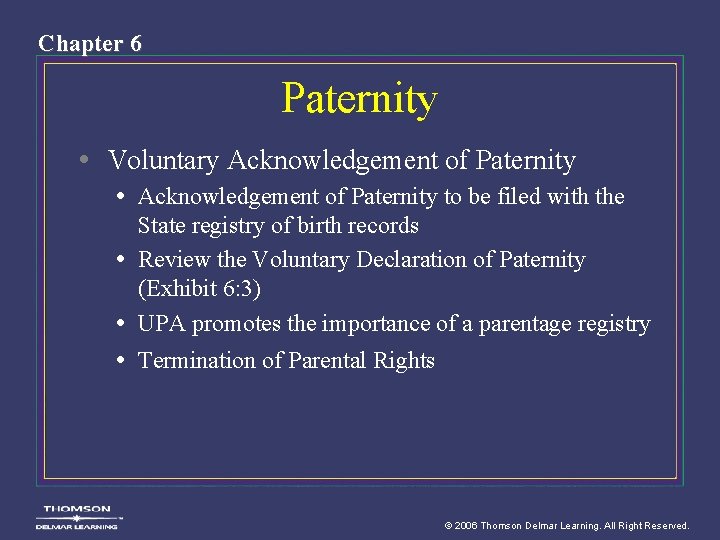 Chapter 6

Paternity

• Voluntary Acknowledgement of Paternity
  • Acknowledgement of Paternity to be filed with the State registry of birth records
  • Review the Voluntary Declaration of Paternity (Exhibit 6:3)
  • UPA promotes the importance of a parentage registry
  • Termination of Parental Rights

THOMSON
DELMAR LEARNING

© 2006 Thomson Delmar Learning. All Right Reserved.